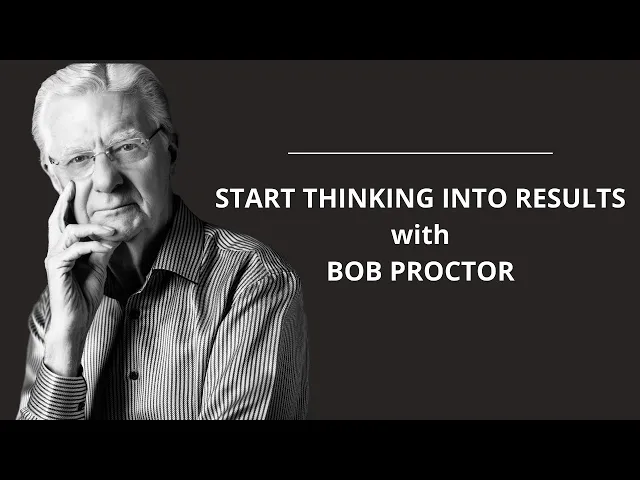 START THINKING INTO RESULTS
with
BOB PROCTOR